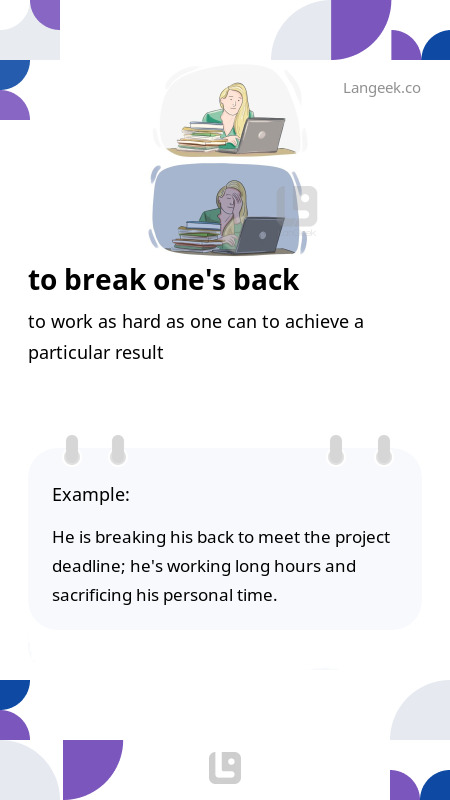 Langeek.co

to break one's back

to work as hard as one can to achieve a particular result

Example:

He is breaking his back to meet the project deadline; he's working long hours and sacrificing his personal time.